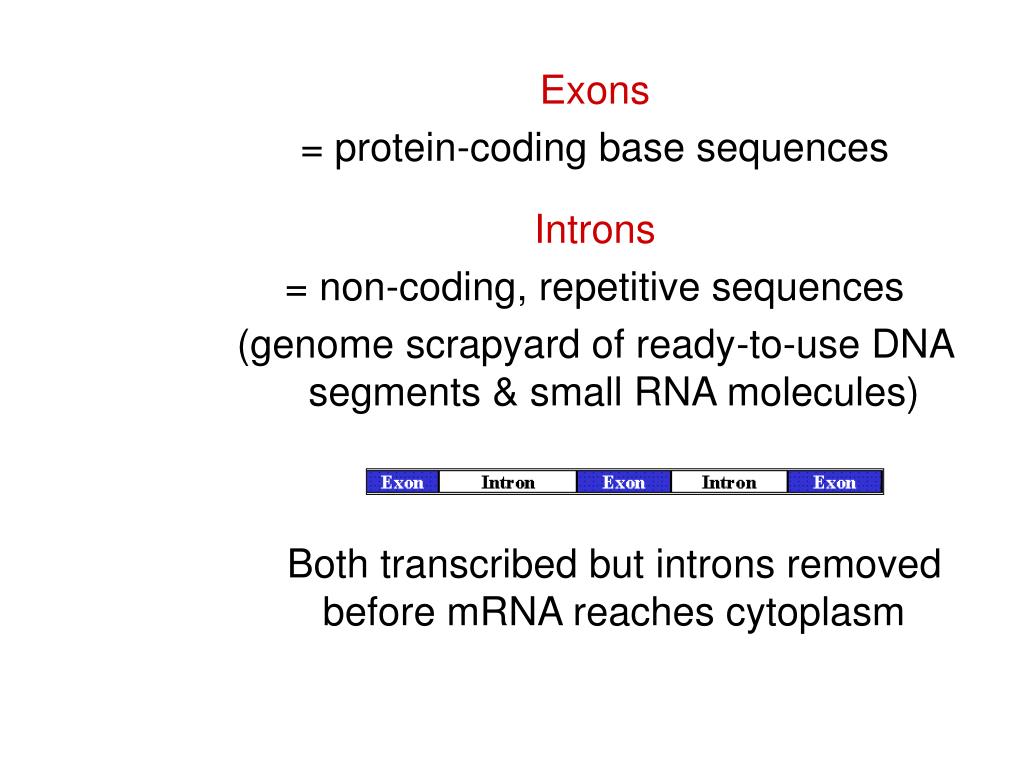 Exons
= protein-coding base sequences

Introns
= non-coding, repetitive sequences
(genome scrapyard of ready-to-use DNA segments & small RNA molecules)

Exon Intron Exon Intron Exon

Both transcribed but introns removed before mRNA reaches cytoplasm